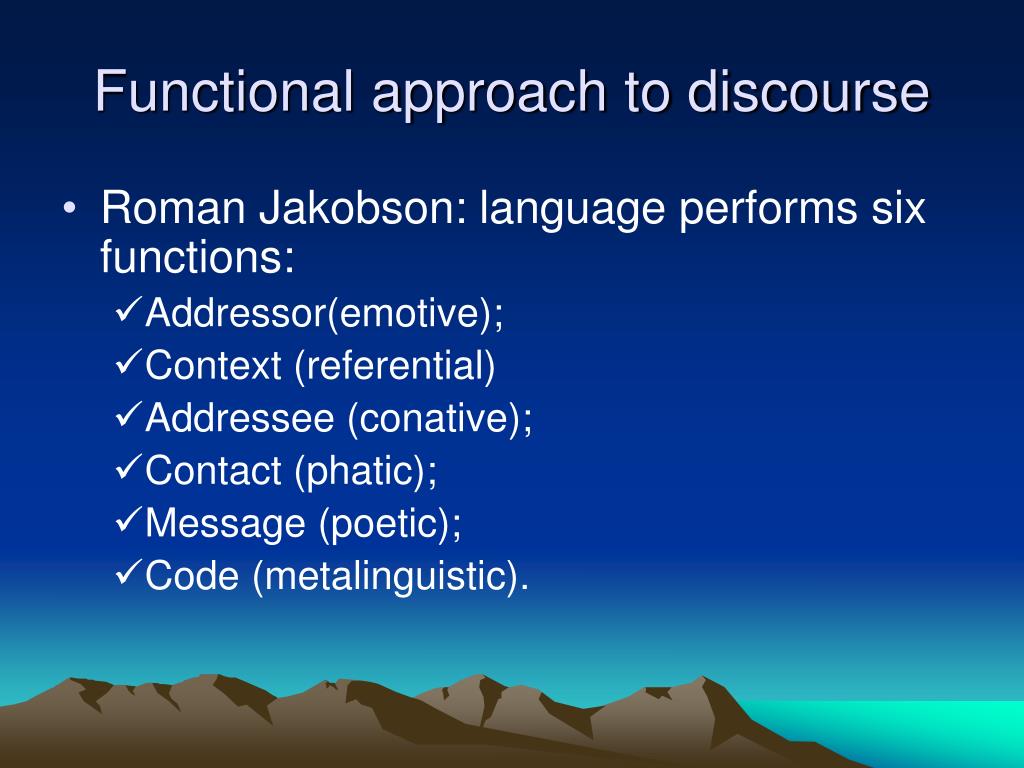 Functional approach to discourse

• Roman Jakobson: language performs six functions:

✓Addressor(emotive);
✓Context (referential)
✓Addressee (conative);
✓Contact (phatic);
✓Message (poetic);
✓Code (metalinguistic).